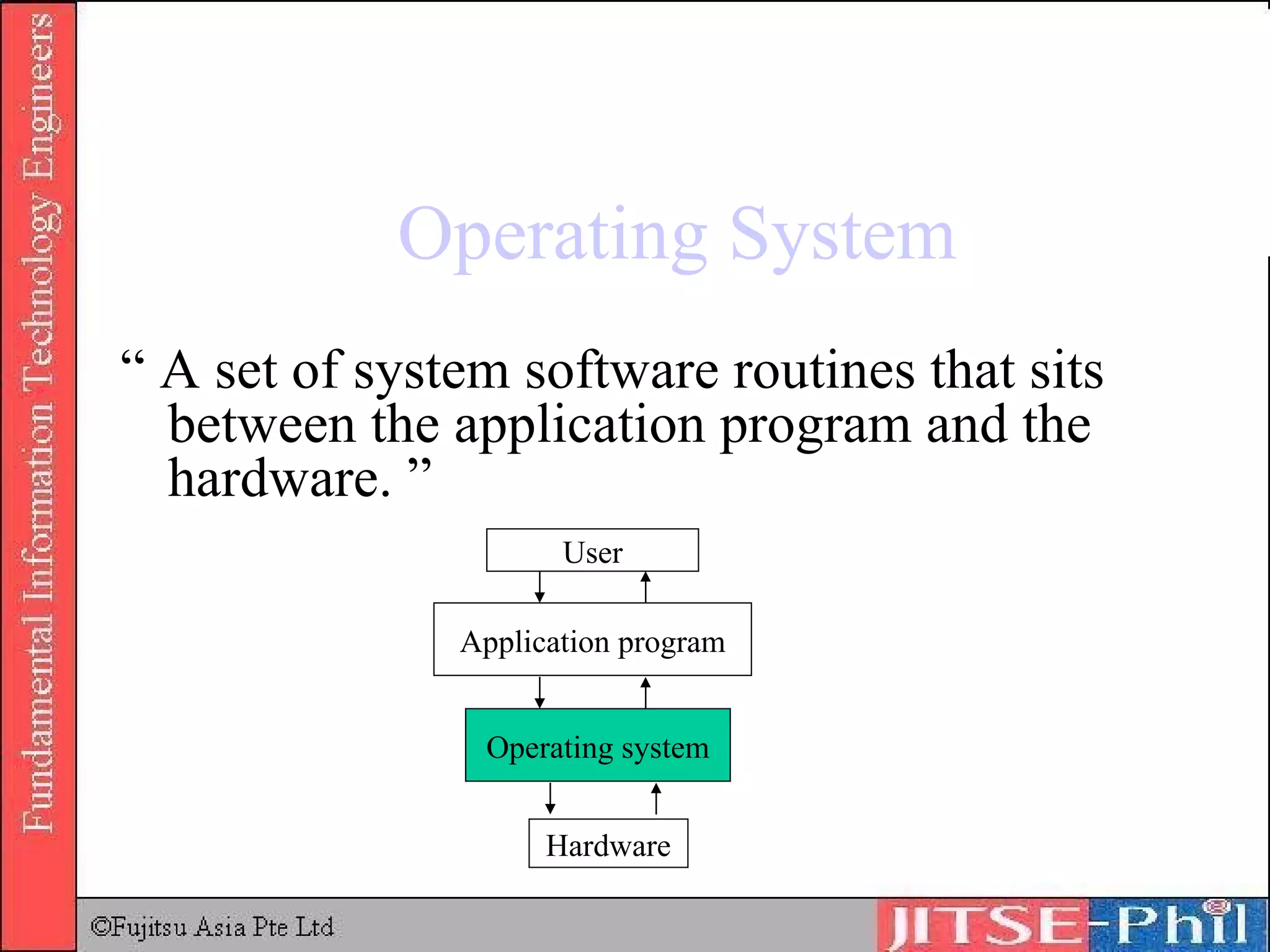 Fundamental Information Technology Engineers

Operating System

“ A set of system software routines that sits between the application program and the hardware. ”

User

Application program

Operating system

Hardware

©Fujitsu Asia Pte Ltd

JITSE-Phil